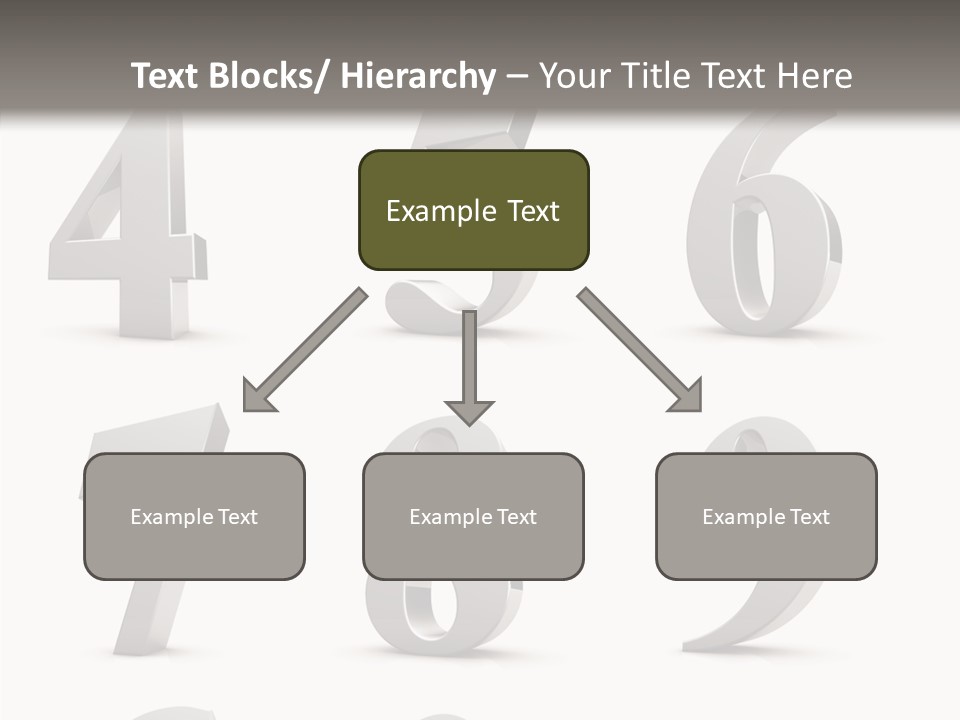 Text Blocks/ Hierarchy – Your Title Text Here

Example Text

Example Text

Example Text

Example Text